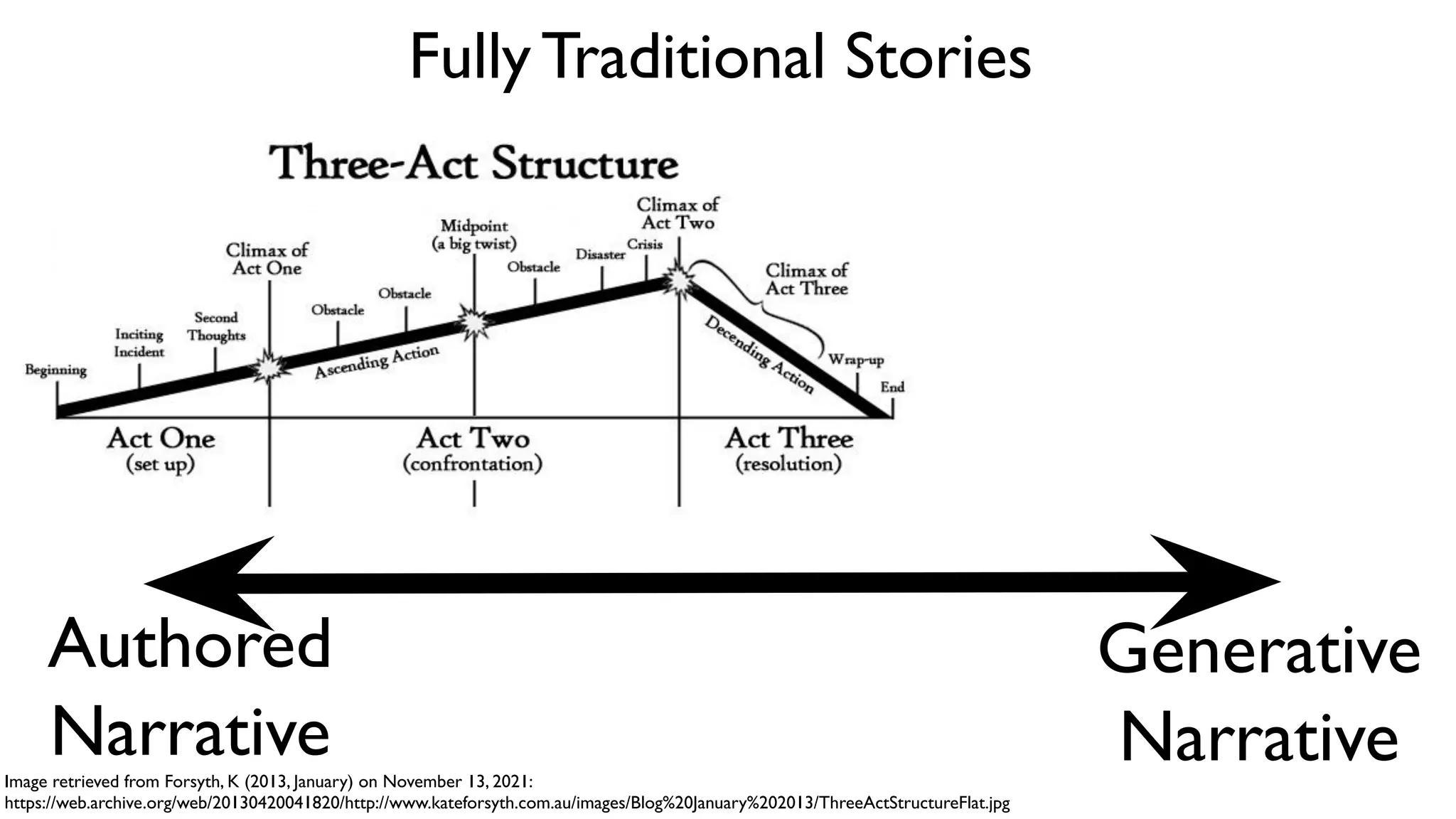 Fully Traditional Stories

Three-Act Structure

Beginning

Inciting Incident

Second Thoughts

Climax of Act One

Obstacle

Obstacle

Ascending Action

Midpoint (a big twist)

Obstacle

Disaster

Crisis

Climax of Act Two

Climax of Act Three

Decending Action

Wrap-up

End

Act One (set up)

Act Two (confrontation)

Act Three (resolution)

Authored Narrative

Generative Narrative

Image retrieved from Forsyth, K (2013, January) on November 13, 2021: https://web.archive.org/web/20130420041820/http://www.kateforsyth.com.au/images/Blog%20January%202013/ThreeActStructureFlat.jpg